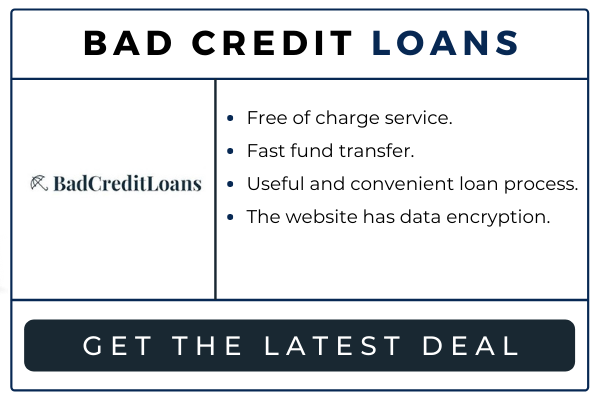 BAD CREDIT LOANS

BadCreditLoans

- Free of charge service.
- Fast fund transfer.
- Useful and convenient loan process.
- The website has data encryption.

GET THE LATEST DEAL